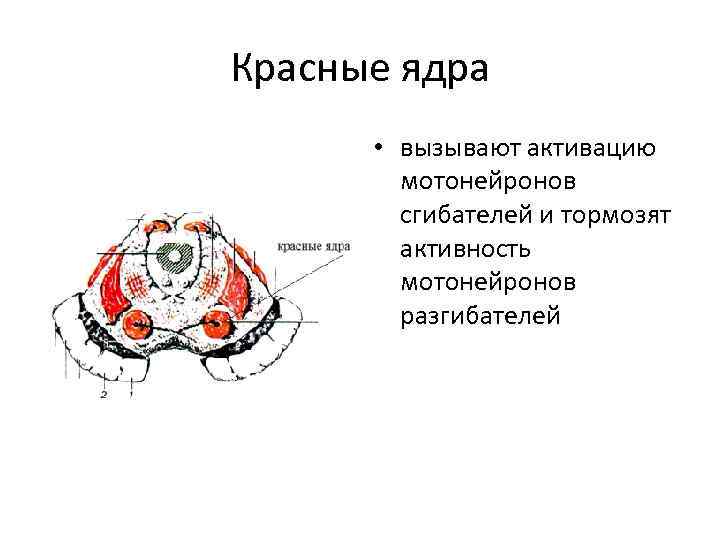 Красные ядра

красные ядра

2 1

• вызывают активацию мотонейронов сгибателей и тормозят активность мотонейронов разгибателей